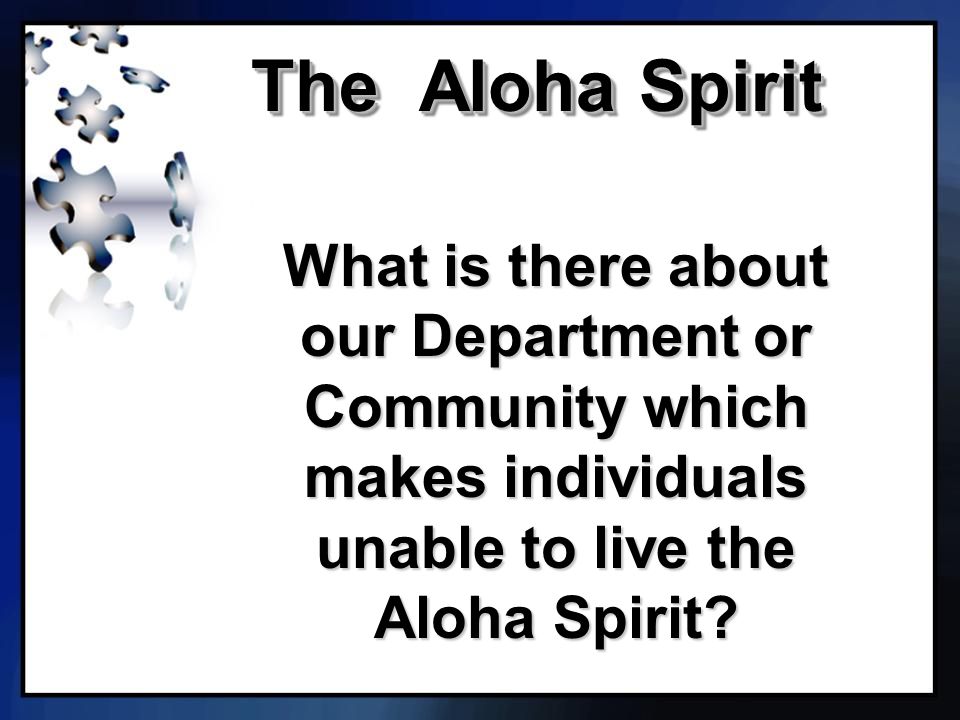 The Aloha Spirit

What is there about our Department or Community which makes individuals unable to live the Aloha Spirit?